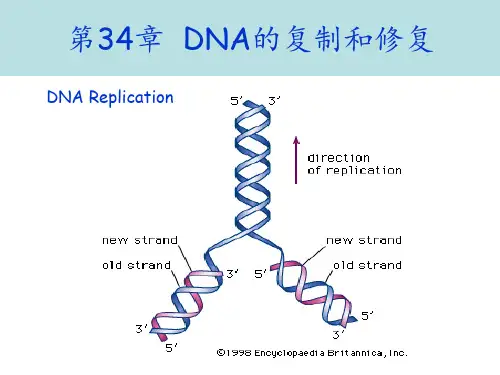 第34章 DNA的复制和修复

DNA Replication

5′ 3′

direction of replication

new strand

old strand

3′

5′

new strand

old strand

3′

5′

5′

3′

©1998 Encyclopaedia Britannica, Inc.